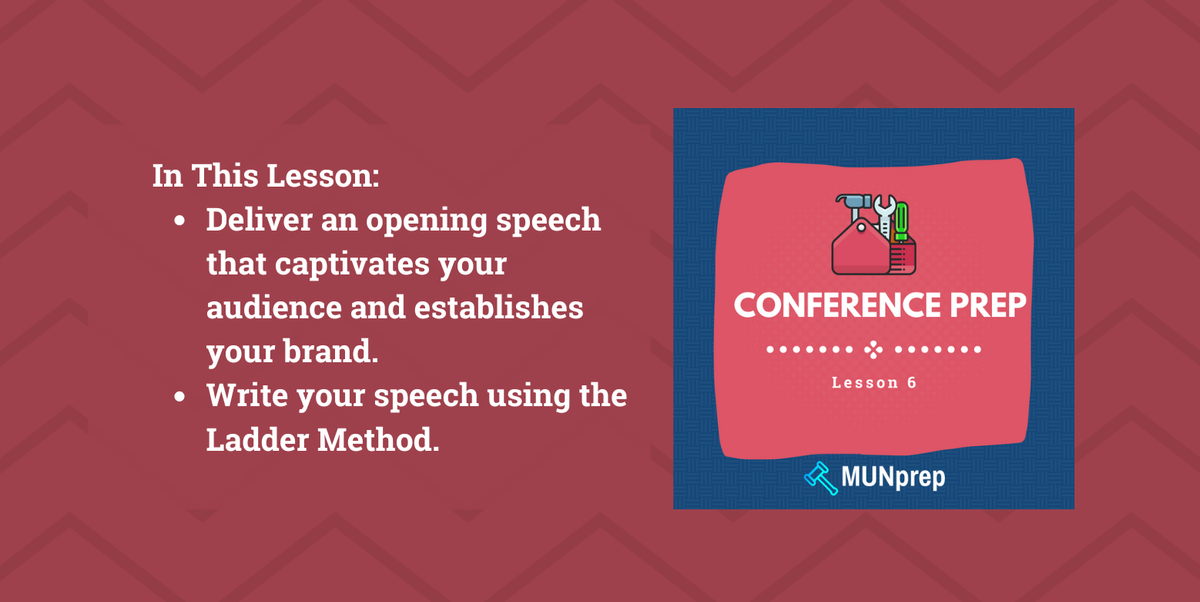 In This Lesson:

- Deliver an opening speech that captivates your audience and establishes your brand.
- Write your speech using the Ladder Method.

CONFERENCE PREP

Lesson 6

MUNprep